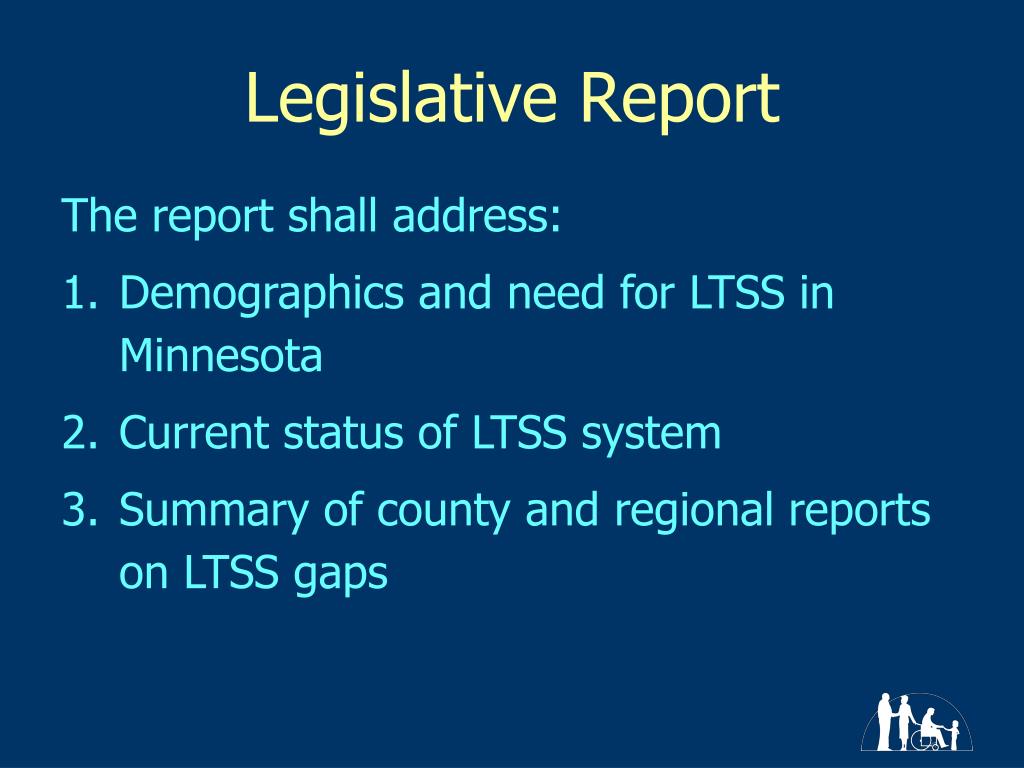 Legislative Report

The report shall address:

1. Demographics and need for LTSS in Minnesota
2. Current status of LTSS system
3. Summary of county and regional reports on LTSS gaps